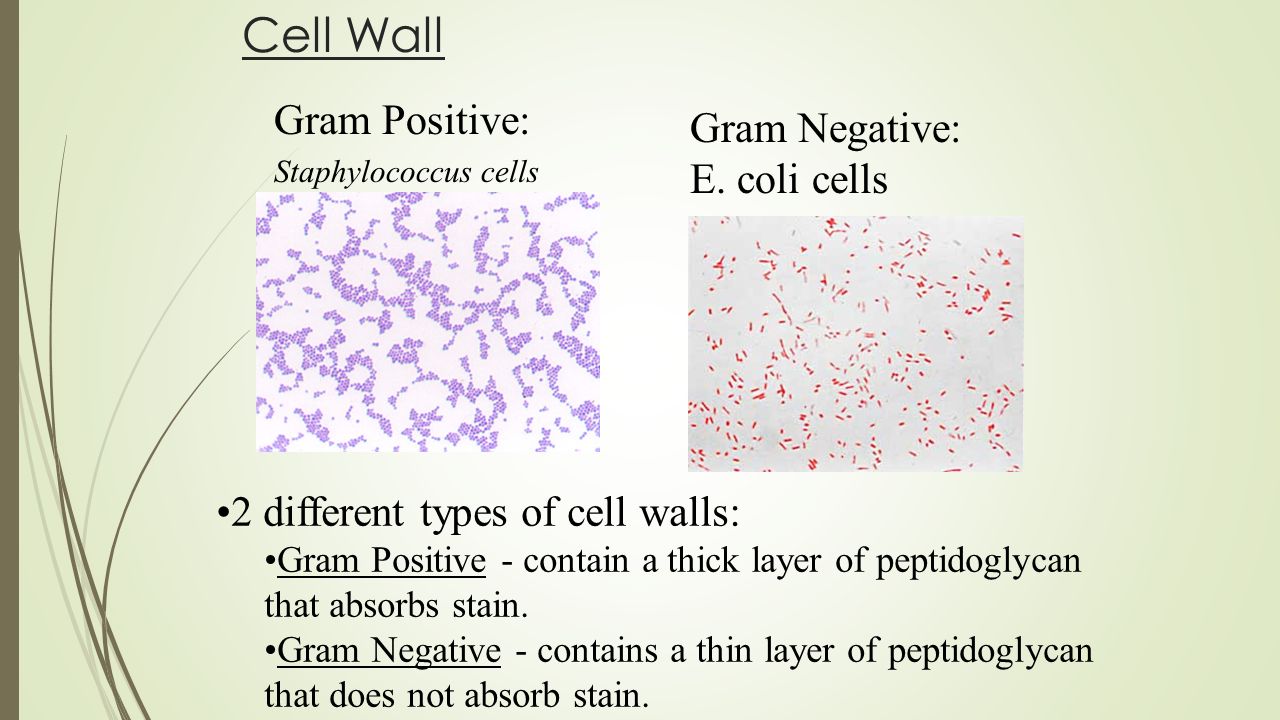 Cell Wall

Gram Positive:
Staphylococcus cells

Gram Negative:
E. coli cells

•2 different types of cell walls:
•Gram Positive - contain a thick layer of peptidoglycan that absorbs stain.
•Gram Negative - contains a thin layer of peptidoglycan that does not absorb stain.